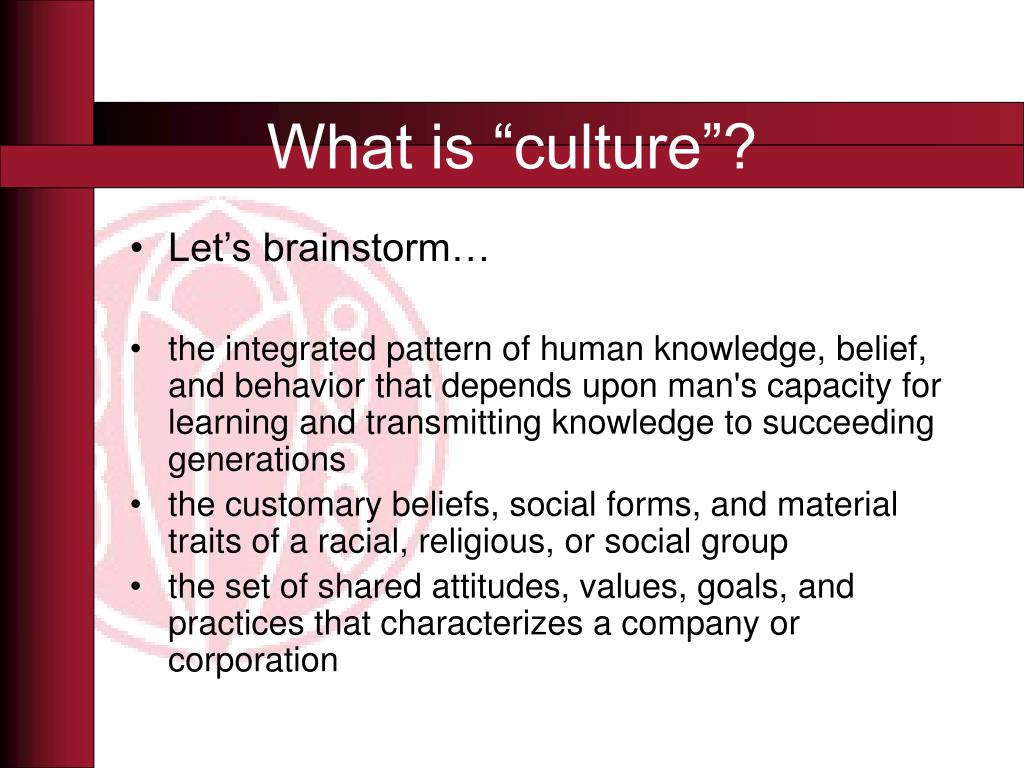 What is “culture”?

• Let’s brainstorm…

• the integrated pattern of human knowledge, belief, and behavior that depends upon man's capacity for learning and transmitting knowledge to succeeding generations
• the customary beliefs, social forms, and material traits of a racial, religious, or social group
• the set of shared attitudes, values, goals, and practices that characterizes a company or corporation